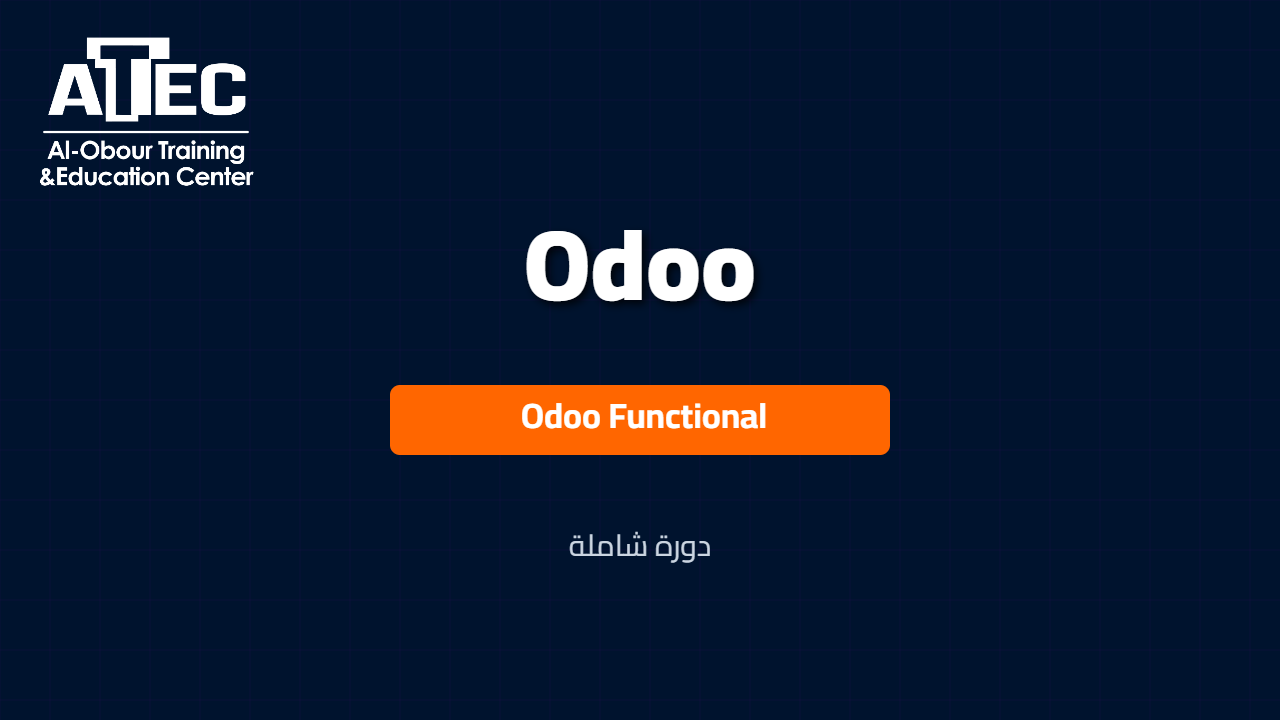 ATEC
Al-Obour Training &Education Center

Odoo

Odoo Functional

دورة شاملة